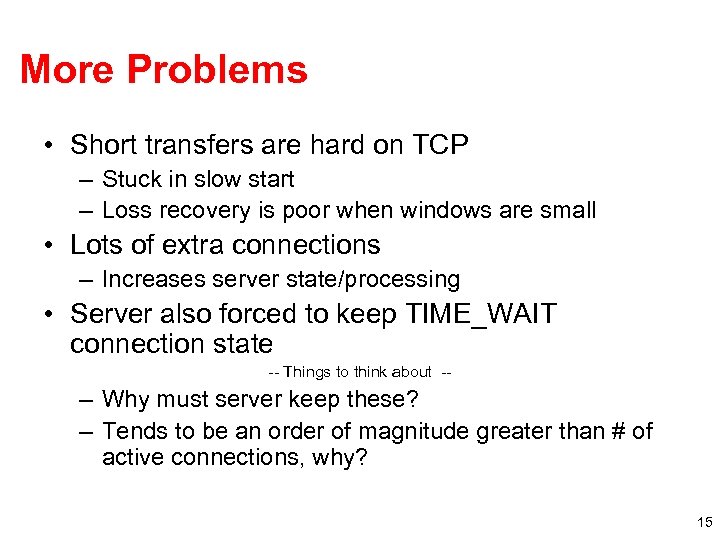 More Problems

• Short transfers are hard on TCP
  – Stuck in slow start
  – Loss recovery is poor when windows are small
• Lots of extra connections
  – Increases server state/processing
• Server also forced to keep TIME_WAIT connection state

-- Things to think about --

  – Why must server keep these?
  – Tends to be an order of magnitude greater than # of active connections, why?

15